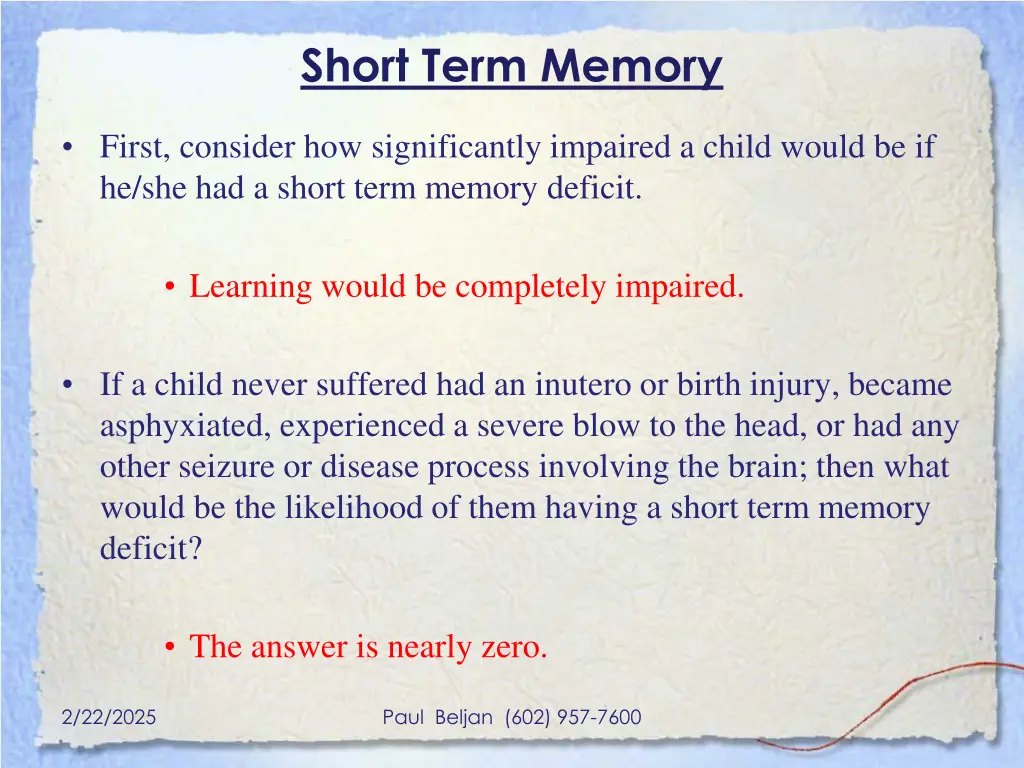 Short Term Memory

• First, consider how significantly impaired a child would be if he/she had a short term memory deficit.

• Learning would be completely impaired.

• If a child never suffered had an inutero or birth injury, became asphyxiated, experienced a severe blow to the head, or had any other seizure or disease process involving the brain; then what would be the likelihood of them having a short term memory deficit?

• The answer is nearly zero.

2/22/2025

Paul Beljan (602) 957-7600